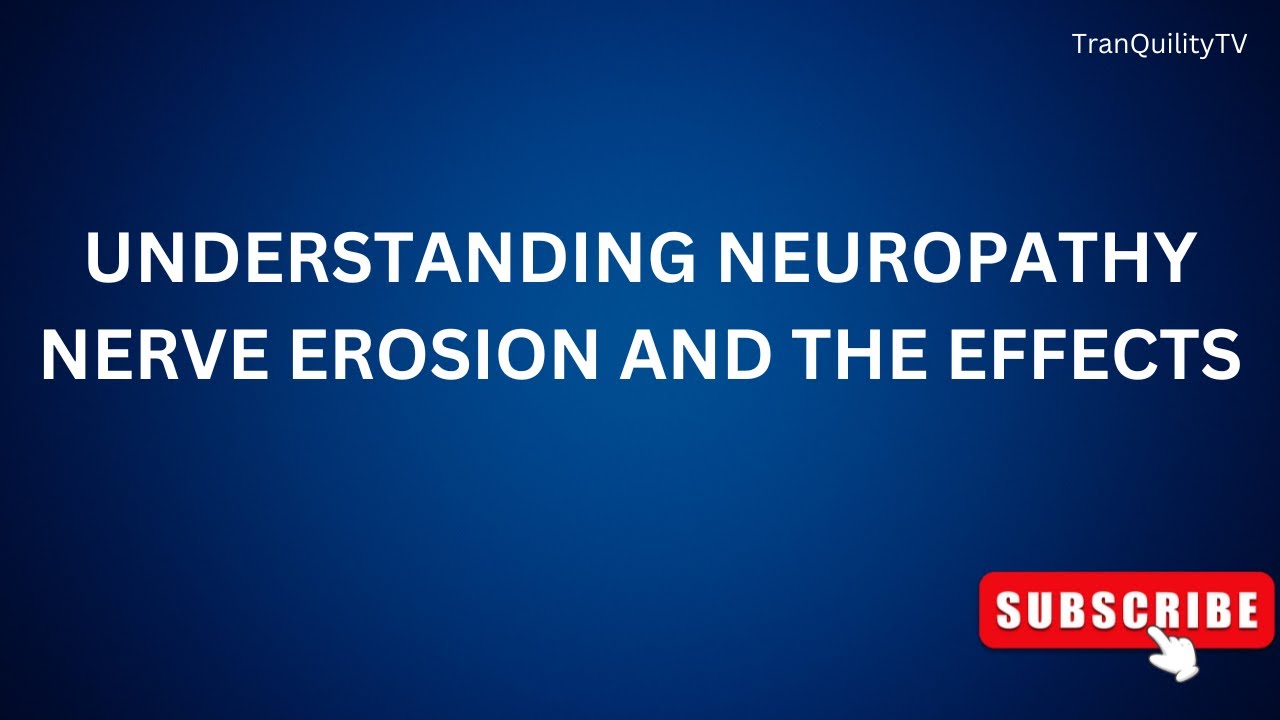 TranQuilityTV

UNDERSTANDING NEUROPATHY NERVE EROSION AND THE EFFECTS

SUBSCRIBE